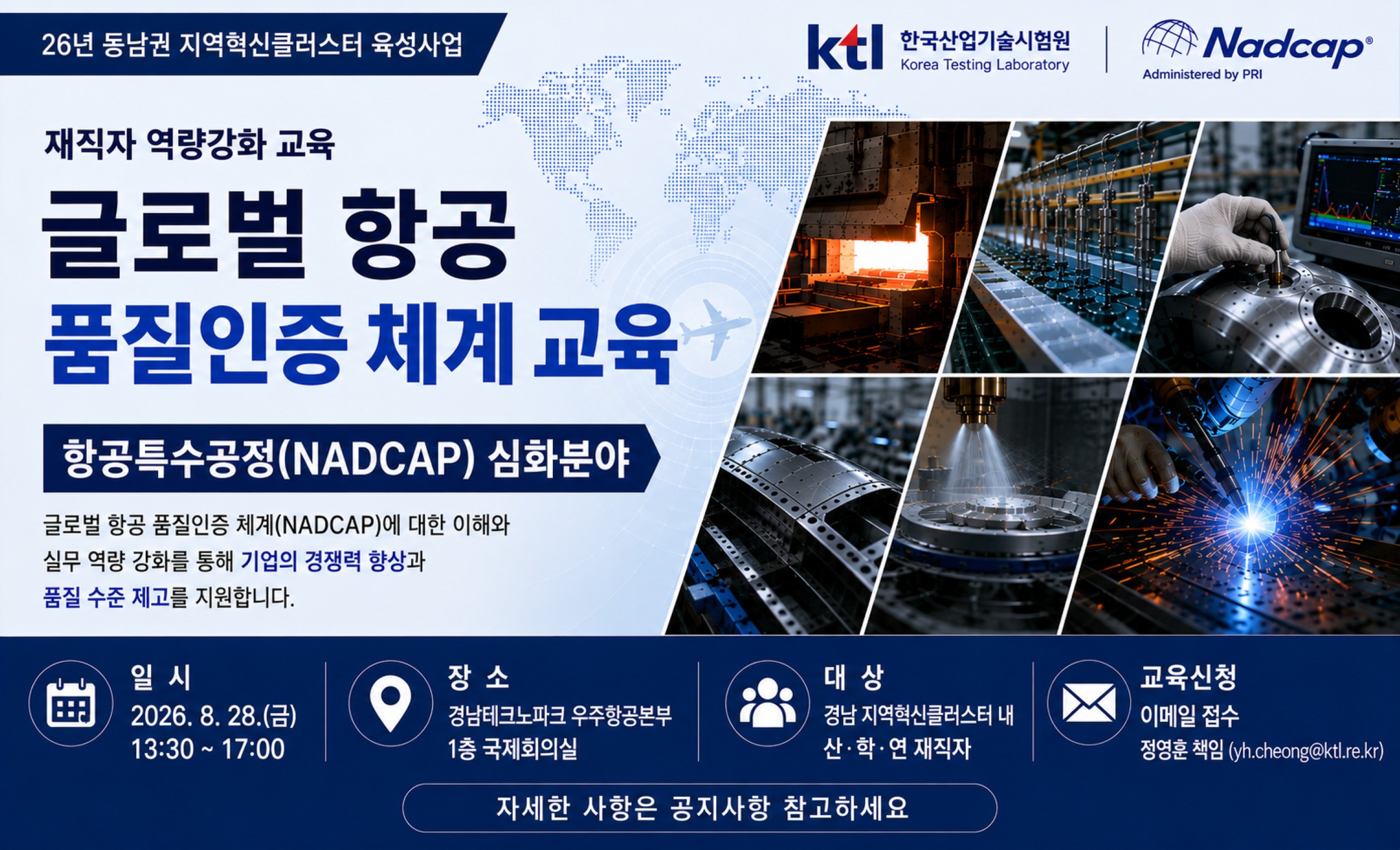 26년 동남권 지역혁신클러스터 육성사업

ktl 한국산업기술시험원 Korea Testing Laboratory

Nadcap® Administered by PRI

재직자 역량강화 교육

글로벌 항공 품질인증 체계 교육

항공특수공정(NADCAP) 심화분야

글로벌 항공 품질인증 체계(NADCAP)에 대한 이해와 실무 역량 강화를 통해 기업의 경쟁력 향상과 품질 수준 제고를 지원합니다.

일 시
2026. 8. 28.(금)
13:30 ~ 17:00

장 소
경남테크노파크 우주항공본부
1층 국제회의실

대 상
경남 지역혁신클러스터 내
산·학·연 재직자

교육신청
이메일 접수
정영훈 책임 (yh.cheong@ktl.re.kr)

자세한 사항은 공지사항 참고하세요